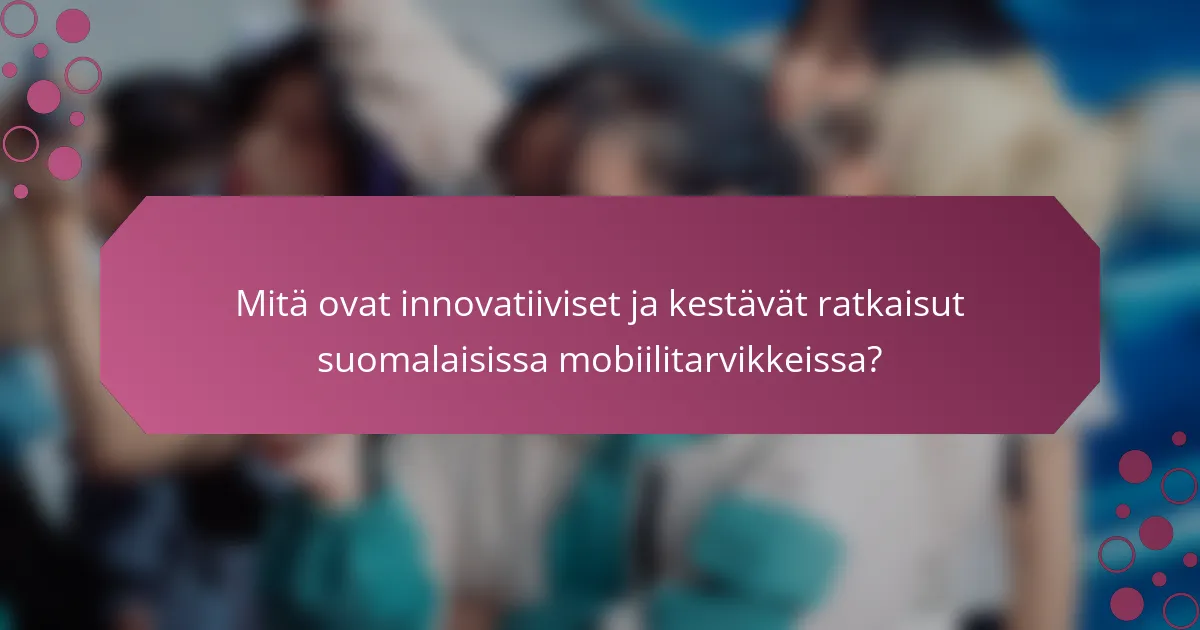 Mitä ovat innovatiiviset ja kestävät ratkaisut suomalaisissa mobiilitarvikkeissa?